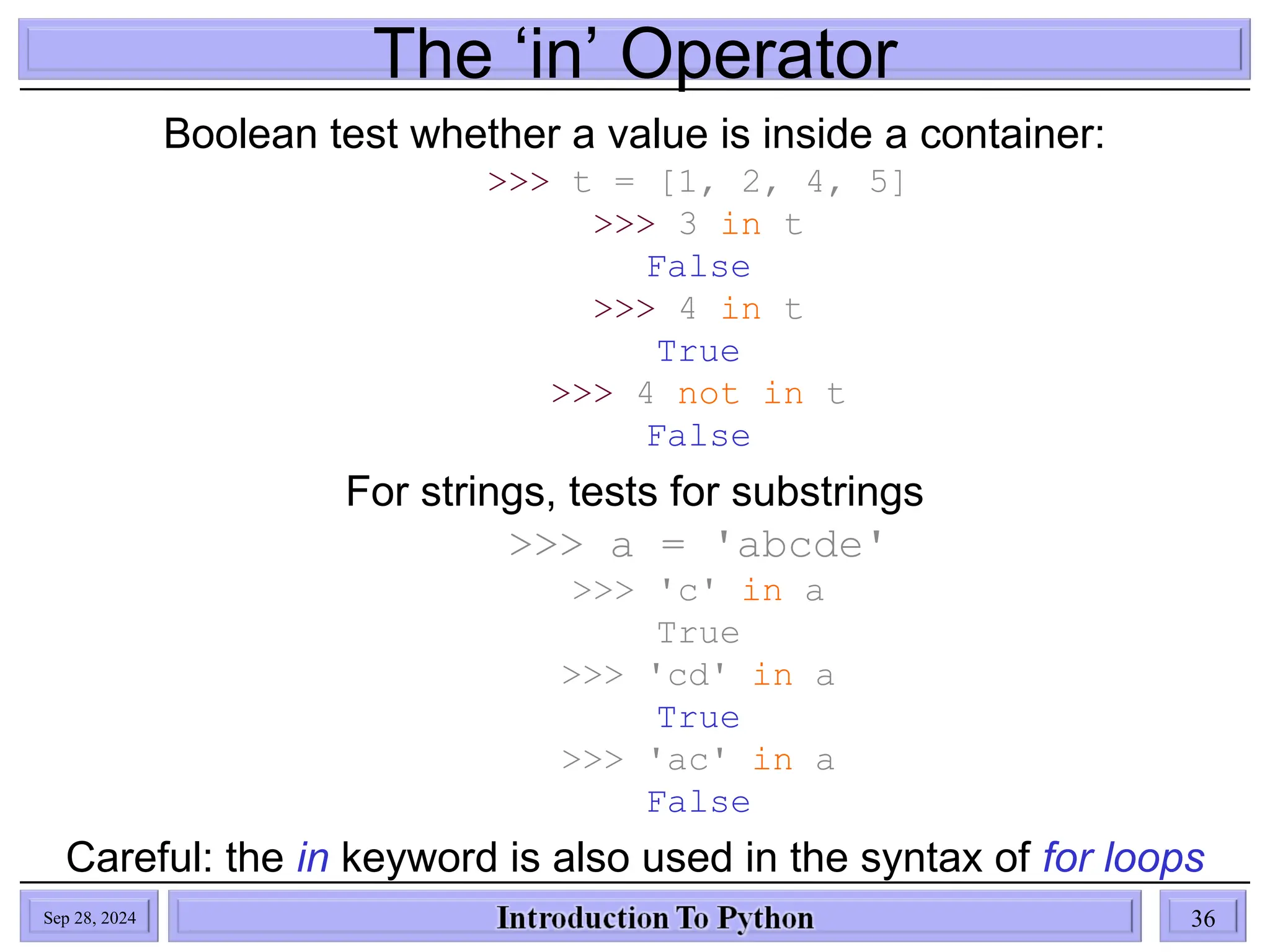 The ‘in’ Operator

Boolean test whether a value is inside a container:

>>> t = [1, 2, 4, 5]
>>> 3 in t
False
>>> 4 in t
True
>>> 4 not in t
False

For strings, tests for substrings

>>> a = 'abcde'
>>> 'c' in a
True
>>> 'cd' in a
True
>>> 'ac' in a
False

Careful: the in keyword is also used in the syntax of for loops

Sep 28, 2024

Introduction To Python

36